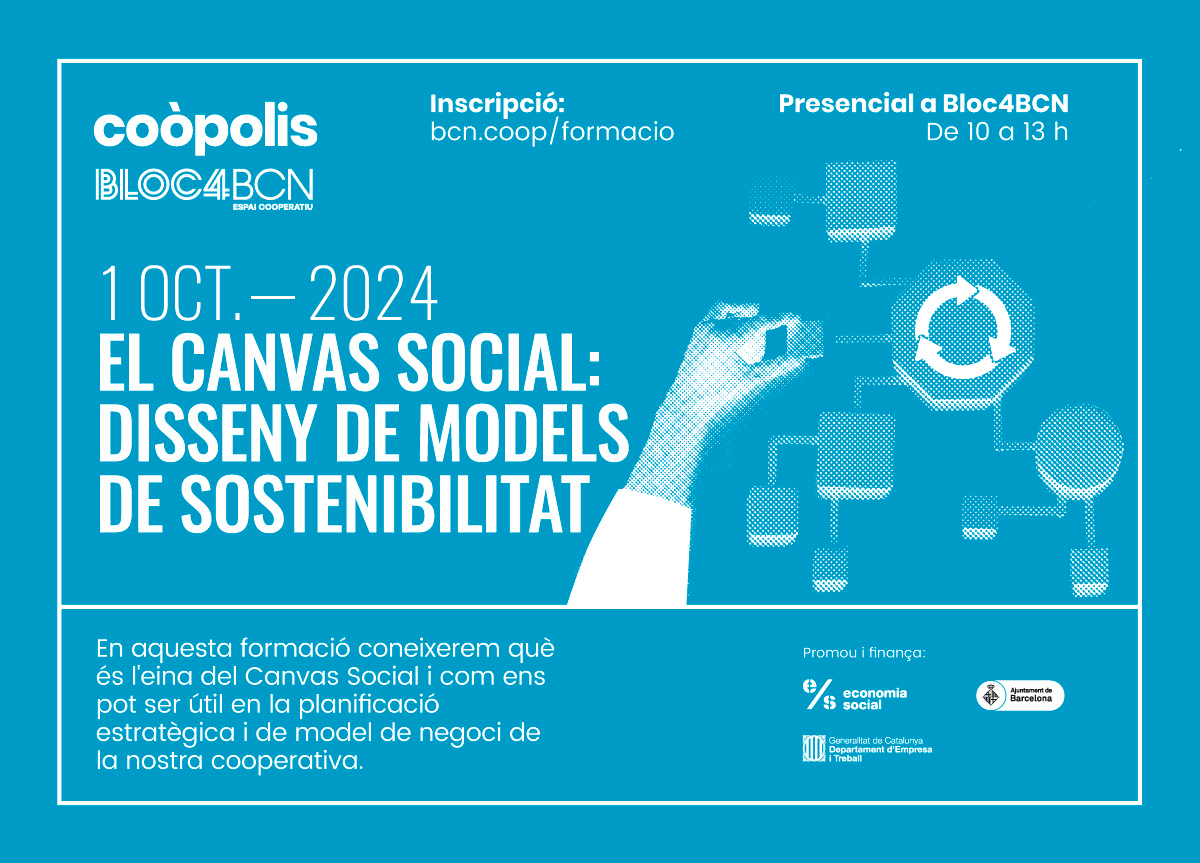 coòpolis
BLOC4BCN
ESPAI COOPERATIU

Inscripció:
bcn.coop/formacio

Presencial a Bloc4BCN
De 10 a 13 h

1 OCT. — 2024
EL CANVAS SOCIAL: DISSENY DE MODELS DE SOSTENIBILITAT

En aquesta formació coneixerem què és l'eina del Canvas Social i com ens pot ser útil en la planificació estratègica i de model de negoci de la nostra cooperativa.

Promou i finança:

e/s economia social

Ajuntament de Barcelona

Generalitat de Catalunya
Departament d'Empresa i Treball